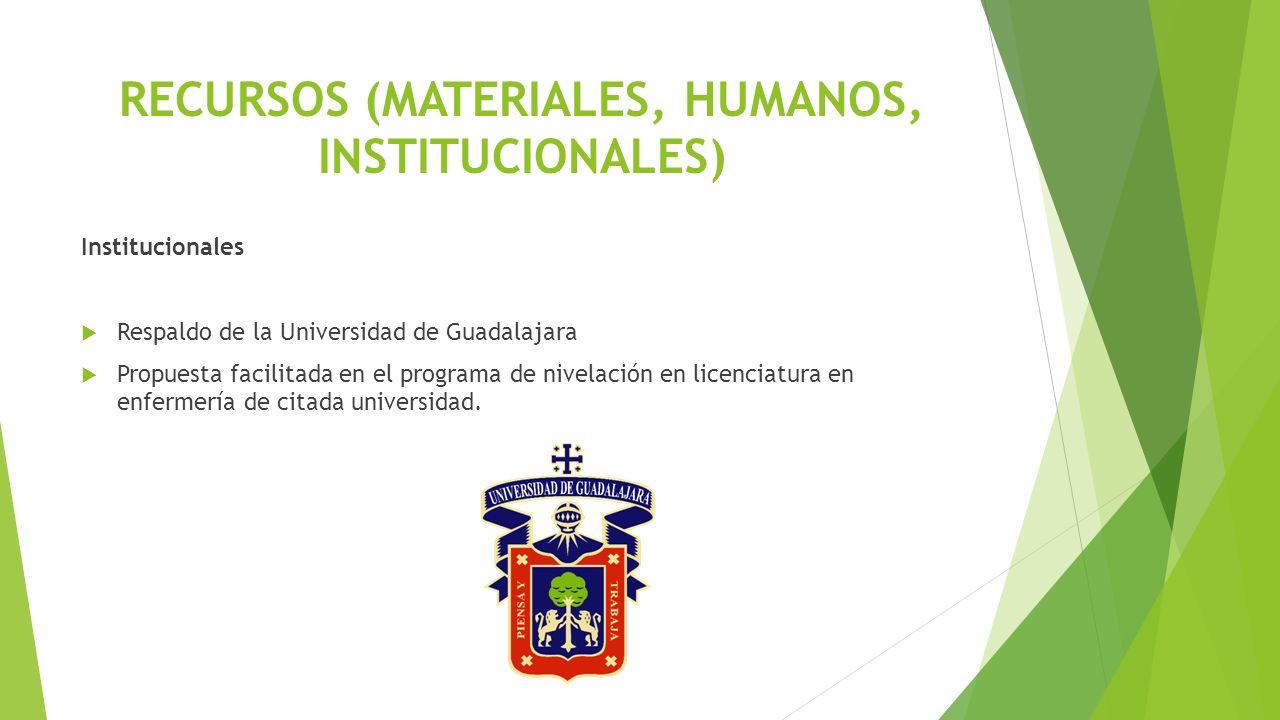 RECURSOS (MATERIALES, HUMANOS, INSTITUCIONALES)

Institucionales

Respaldo de la Universidad de Guadalajara

Propuesta facilitada en el programa de nivelación en licenciatura en enfermería de citada universidad.

UNIVERSIDAD DE GUADALAJARA

PIENSA Y TRABAJA